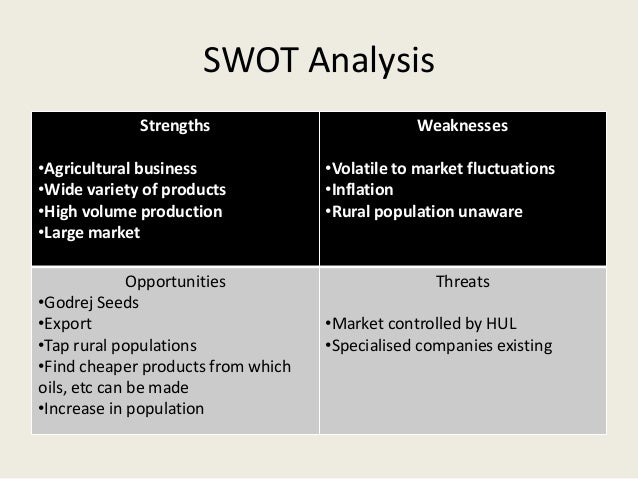 SWOT Analysis

| Strengths<br><br>•Agricultural business<br>•Wide variety of products<br>•High volume production<br>•Large market | Weaknesses<br><br>•Volatile to market fluctuations<br>•Inflation<br>•Rural population unaware |
|---|---|
| Opportunities<br>•Godrej Seeds<br>•Export<br>•Tap rural populations<br>•Find cheaper products from which oils, etc can be made<br>•Increase in population | Threats<br><br>•Market controlled by HUL<br>•Specialised companies existing |